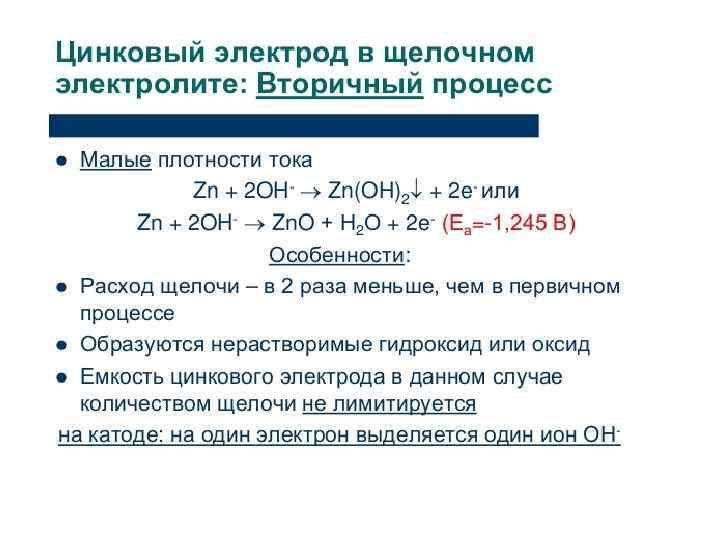 Цинковый электрод в щелочном электролите: Вторичный процесс

● Малые плотности тока

$Zn + 2OH^- \rightarrow Zn(OH)_2\downarrow + 2e^-$ или

$Zn + 2OH^- \rightarrow ZnO + H_2O + 2e^-$ ($E_a$=-1,245 В)

Особенности:

● Расход щелочи – в 2 раза меньше, чем в первичном процессе

● Образуются нерастворимые гидроксид или оксид

● Емкость цинкового электрода в данном случае количеством щелочи не лимитируется

на катоде: на один электрон выделяется один ион $OH^-$